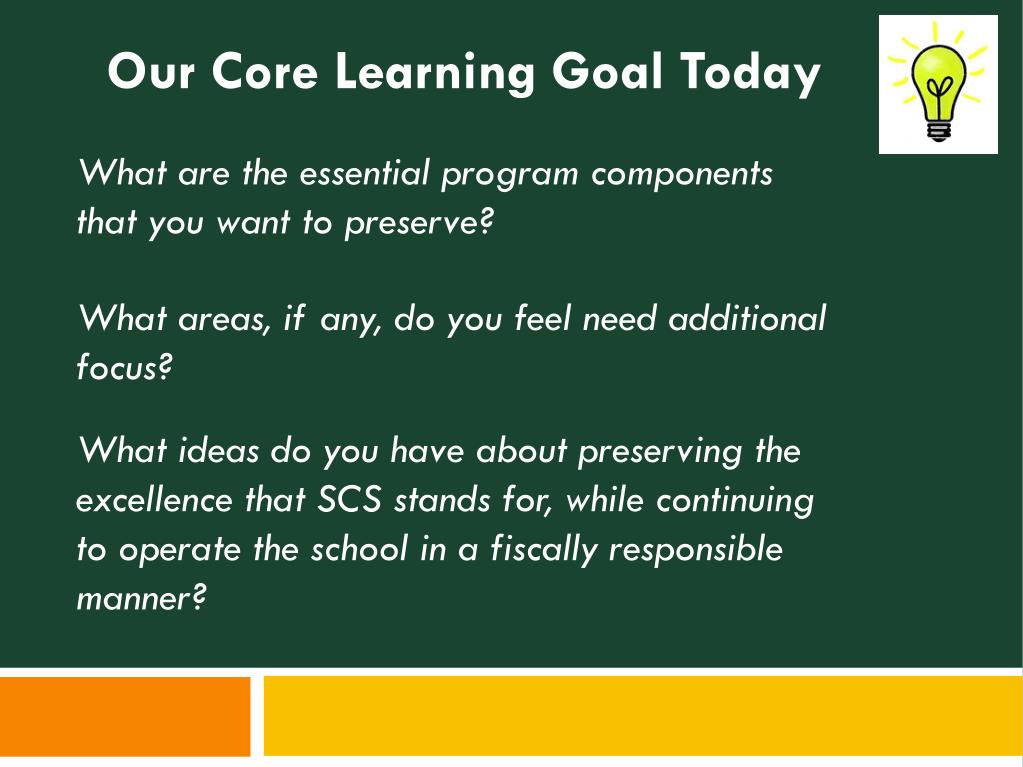 Our Core Learning Goal Today

What are the essential program components that you want to preserve?

What areas, if any, do you feel need additional focus?

What ideas do you have about preserving the excellence that SCS stands for, while continuing to operate the school in a fiscally responsible manner?